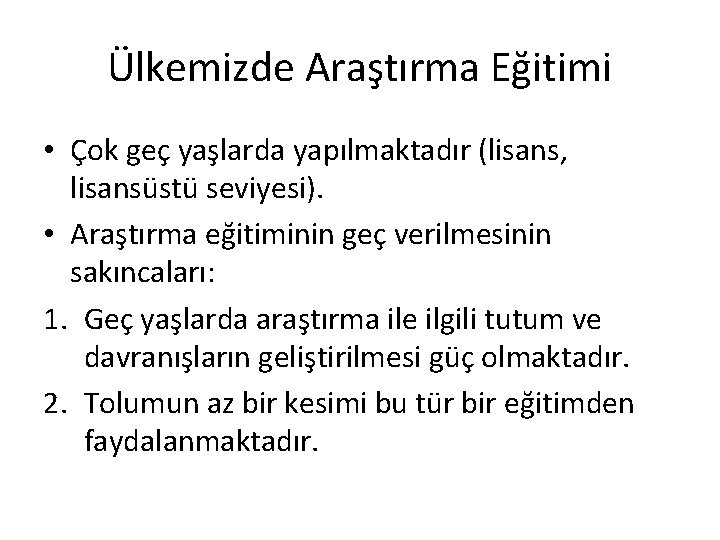 Ülkemizde Araştırma Eğitimi

• Çok geç yaşlarda yapılmaktadır (lisans, lisansüstü seviyesi).

• Araştırma eğitiminin geç verilmesinin sakıncaları:

1. Geç yaşlarda araştırma ile ilgili tutum ve davranışların geliştirilmesi güç olmaktadır.

2. Tolumun az bir kesimi bu tür bir eğitimden faydalanmaktadır.